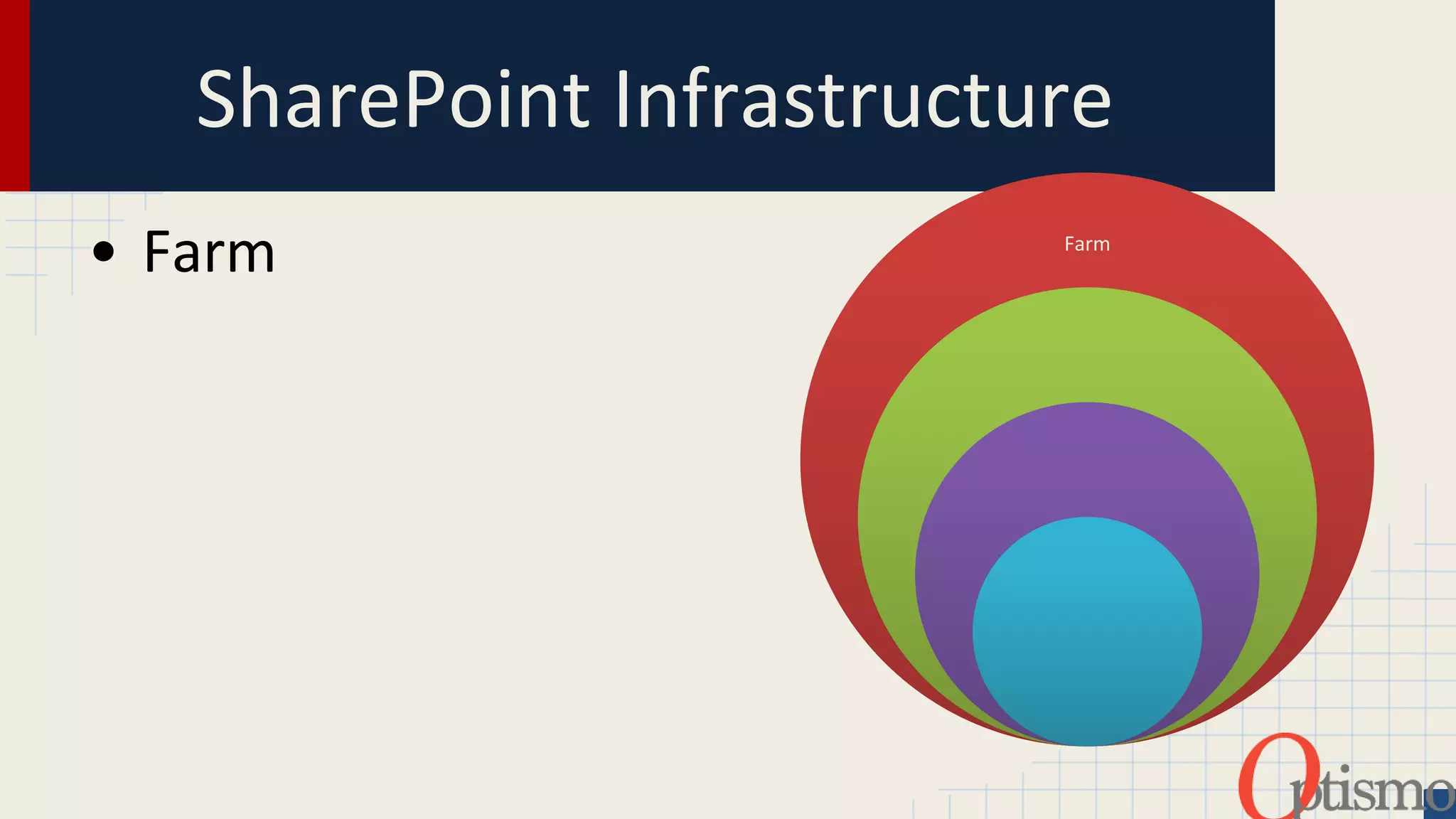 SharePoint Infrastructure

• Farm

Farm

Optismo